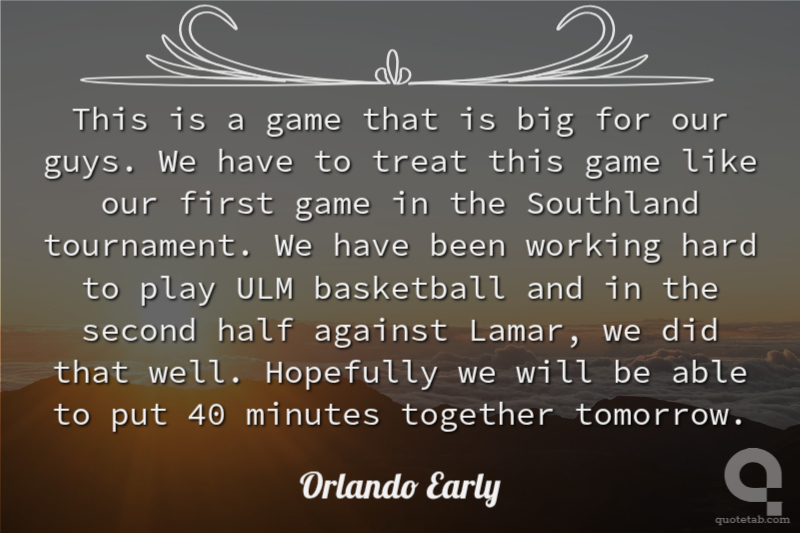 This is a game that is big for our guys. We have to treat this game like our first game in the Southland tournament. We have been working hard to play ULM basketball and in the second half against Lamar, we did that well. Hopefully we will be able to put 40 minutes together tomorrow.

Orlando Early

quotetab.com